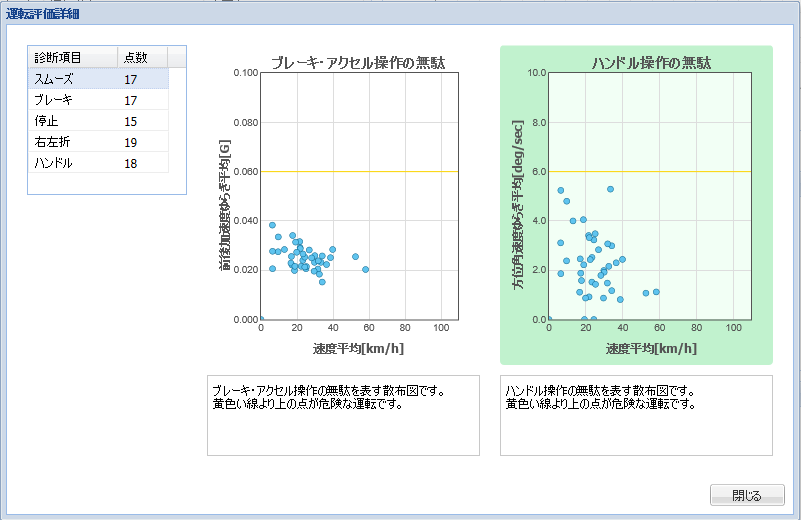 運転評価詳細

| 診断項目 | 点数 |
|---|---|
| スムーズ | 17 |
| ブレーキ | 17 |
| 停止 | 15 |
| 右左折 | 19 |
| ハンドル | 18 |

ブレーキ・アクセル操作の無駄

前後加速度ゆらぎ平均[G]

0.100
0.080
0.060
0.040
0.020
0.000

0 20 40 60 80 100

速度平均[km/h]

ハンドル操作の無駄

方位角速度ゆらぎ平均[deg/sec]

10.0
8.0
6.0
4.0
2.0
0.0

0 20 40 60 80 100

速度平均[km/h]

ブレーキ・アクセル操作の無駄を表す散布図です。
黄色い線より上の点が危険な運転です。

ハンドル操作の無駄を表す散布図です。
黄色い線より上の点が危険な運転です。

閉じる